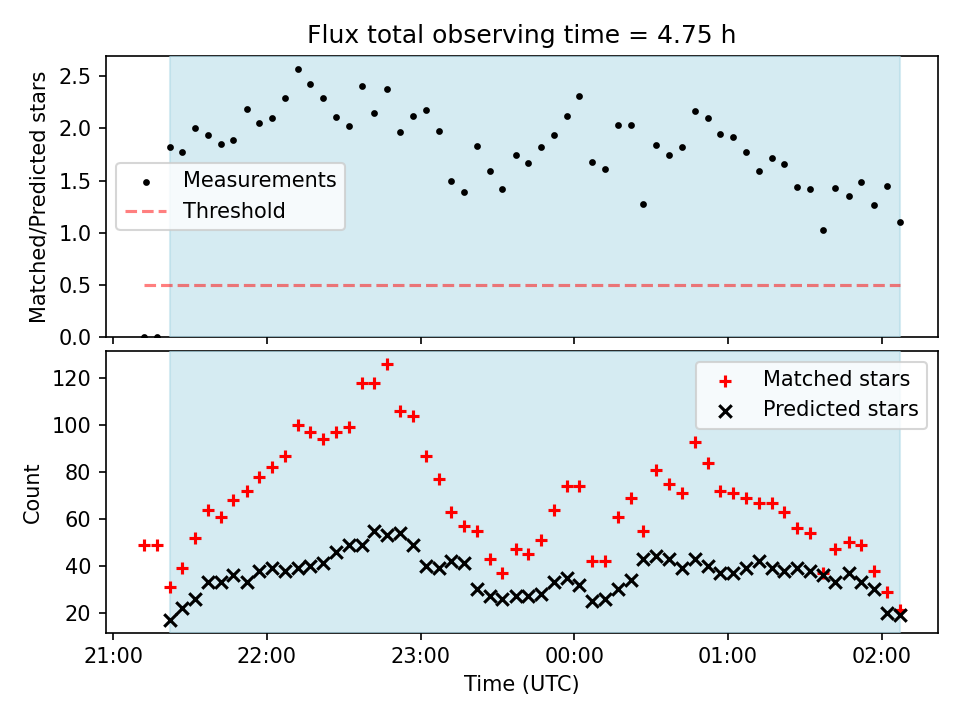 Flux total observing time = 4.75 h

Matched/Predicted stars

2.5
2.0
1.5
1.0
0.5
0.0

Measurements
Threshold

Count

120
100
80
60
40
20

Matched stars
Predicted stars

21:00 22:00 23:00 00:00 01:00 02:00

Time (UTC)